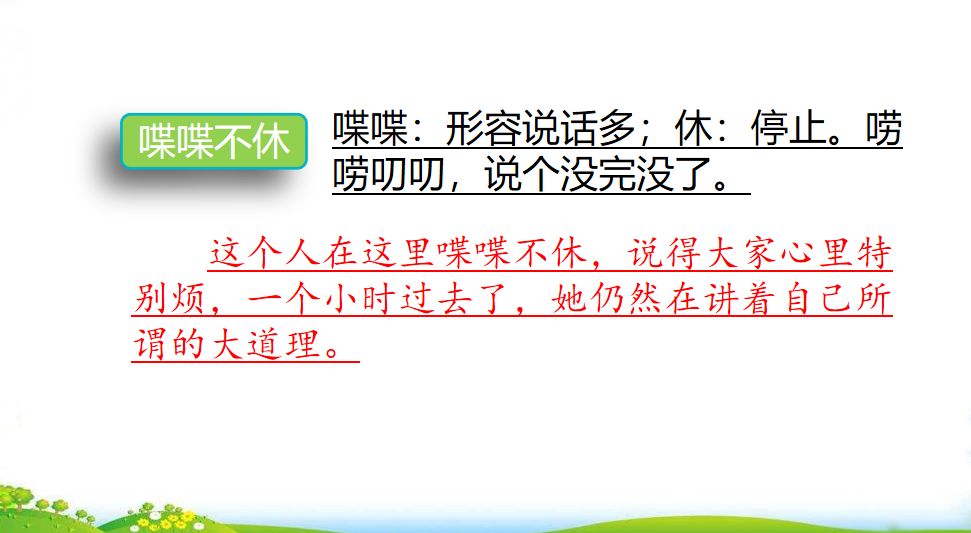 喋喋不休

喋喋：形容说话多；休：停止。唠唠叨叨，说个没完没了。

这个人在这里喋喋不休，说得大家心里特别烦，一个小时过去了，她仍然在讲着自己所谓的大道理。